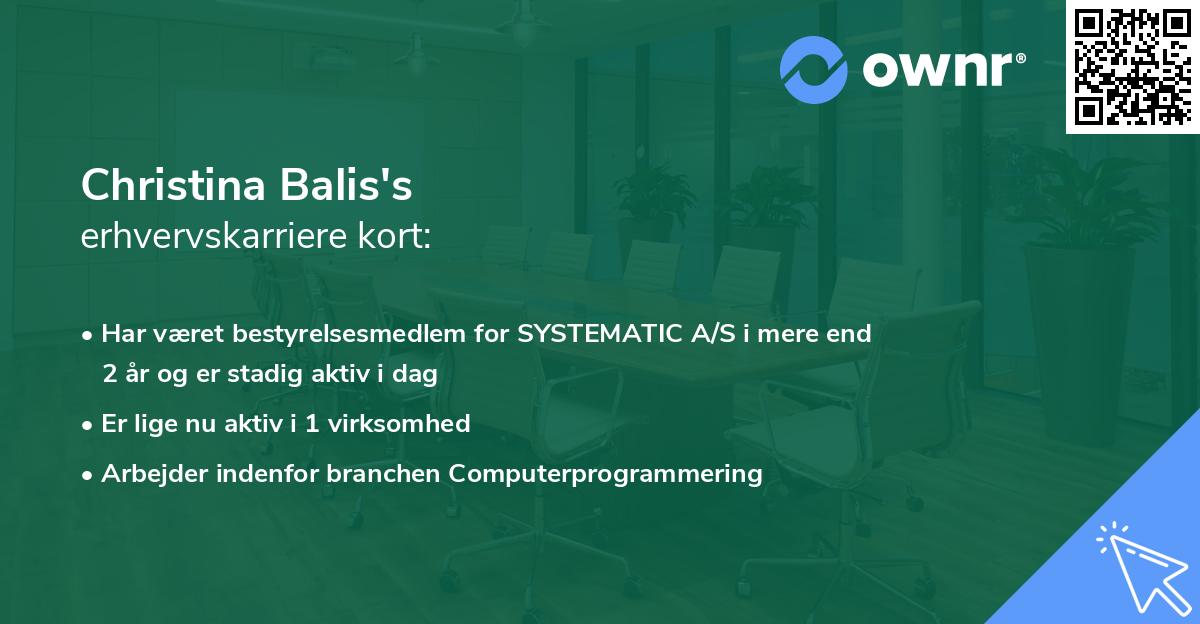 ownr®

Christina Balis's
erhvervskarriere kort:

• Har været bestyrelsesmedlem for SYSTEMATIC A/S i mere end 2 år og er stadig aktiv i dag
• Er lige nu aktiv i 1 virksomhed
• Arbejder indenfor branchen Computerprogrammering